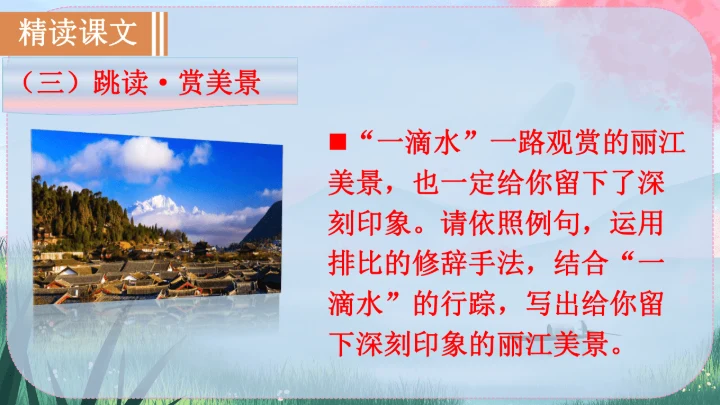 精读课文

（三）跳读·赏美景

■“一滴水”一路观赏的丽江美景，也一定给你留下了深刻印象。请依照例句，运用排比的修辞手法，结合“一滴水”的行踪，写出给你留下深刻印象的丽江美景。